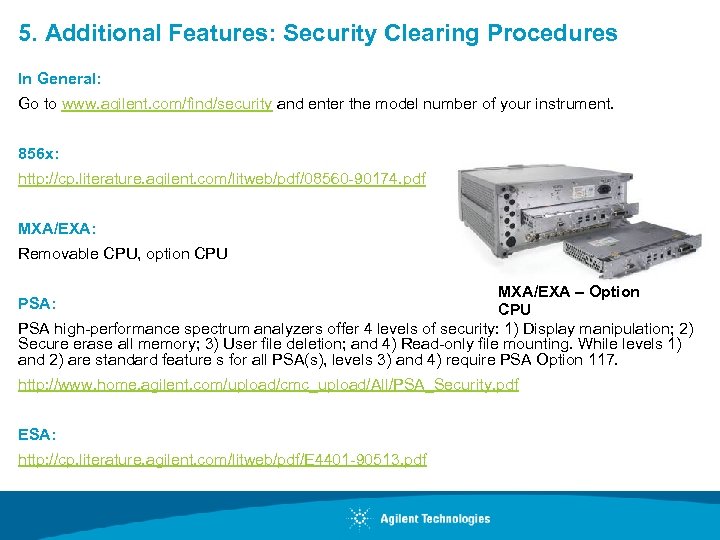 5. Additional Features: Security Clearing Procedures

In General:

Go to www.agilent.com/find/security and enter the model number of your instrument.

856x:

http://cp.literature.agilent.com/litweb/pdf/08560-90174.pdf

MXA/EXA:

Removable CPU, option CPU

MXA/EXA – Option CPU

PSA:

PSA high-performance spectrum analyzers offer 4 levels of security: 1) Display manipulation; 2) Secure erase all memory; 3) User file deletion; and 4) Read-only file mounting. While levels 1) and 2) are standard feature s for all PSA(s), levels 3) and 4) require PSA Option 117.

http://www.home.agilent.com/upload/cmc_upload/All/PSA_Security.pdf

ESA:

http://cp.literature.agilent.com/litweb/pdf/E4401-90513.pdf

Agilent Technologies